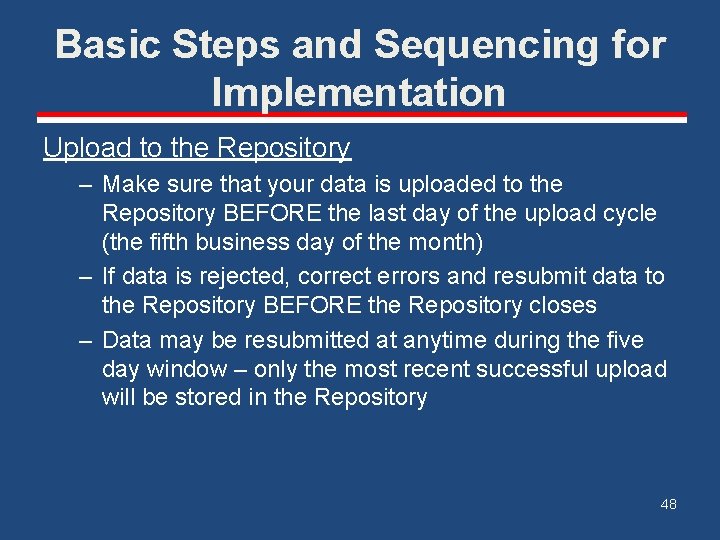 Basic Steps and Sequencing for Implementation

Upload to the Repository

– Make sure that your data is uploaded to the Repository BEFORE the last day of the upload cycle (the fifth business day of the month)

– If data is rejected, correct errors and resubmit data to the Repository BEFORE the Repository closes

– Data may be resubmitted at anytime during the five day window – only the most recent successful upload will be stored in the Repository

48